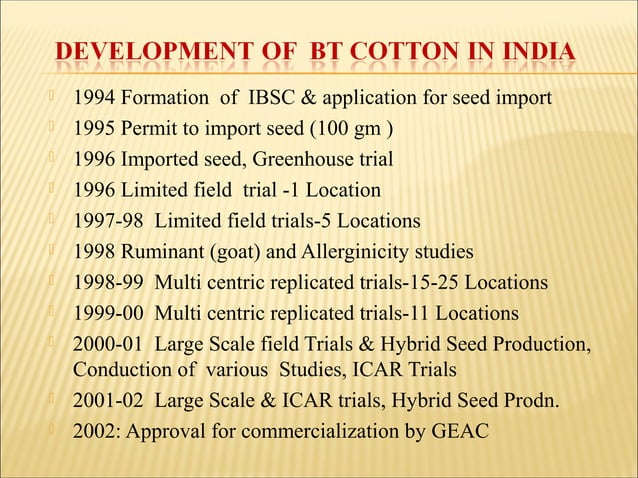 DEVELOPMENT OF BT COTTON IN INDIA

1994 Formation of IBSC & application for seed import

1995 Permit to import seed (100 gm )

1996 Imported seed, Greenhouse trial

1996 Limited field trial -1 Location

1997-98 Limited field trials-5 Locations

1998 Ruminant (goat) and Allerginicity studies

1998-99 Multi centric replicated trials-15-25 Locations

1999-00 Multi centric replicated trials-11 Locations

2000-01 Large Scale field Trials & Hybrid Seed Production, Conduction of various Studies, ICAR Trials

2001-02 Large Scale & ICAR trials, Hybrid Seed Prodn.

2002: Approval for commercialization by GEAC